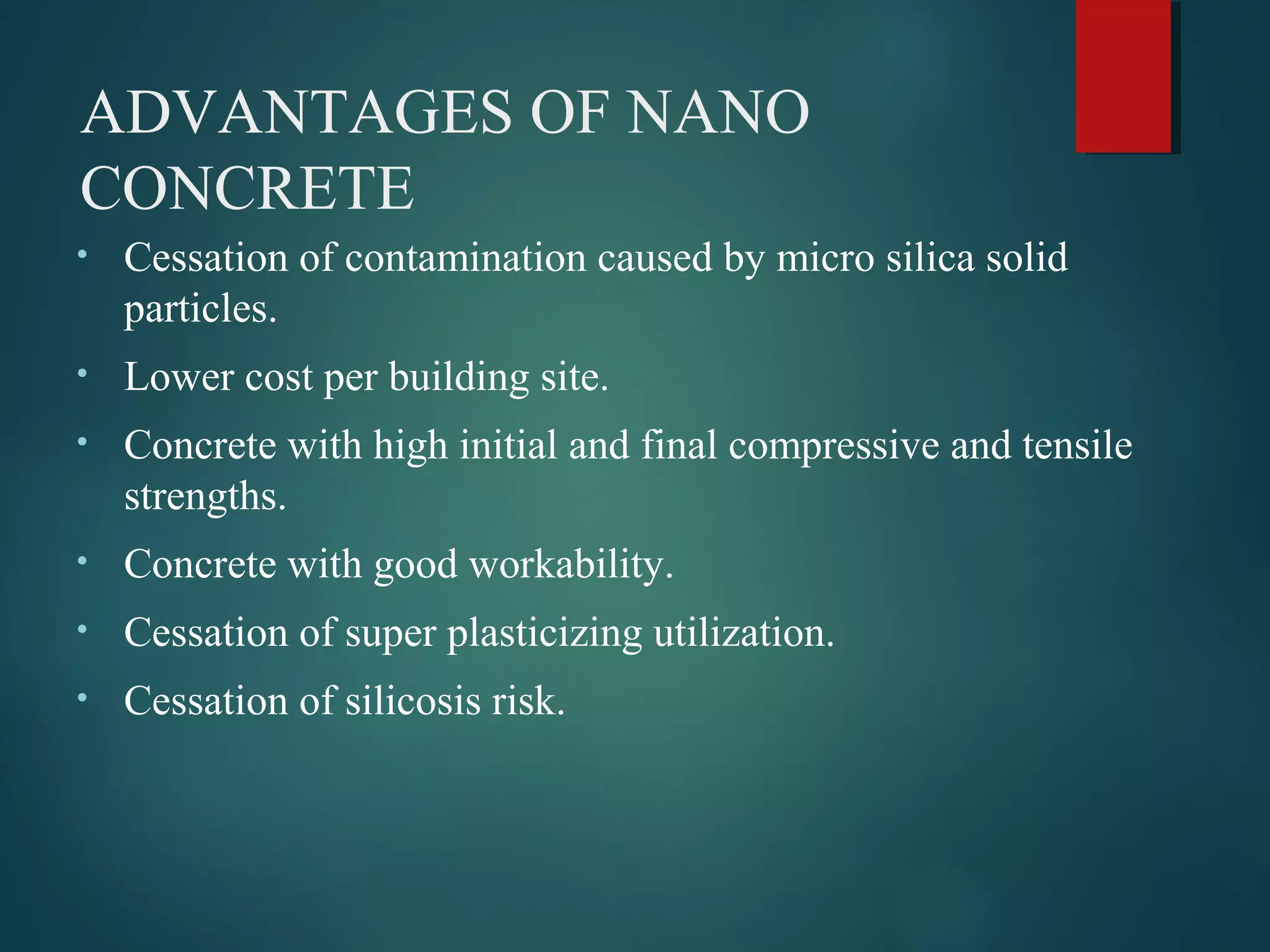 ADVANTAGES OF NANO CONCRETE

• Cessation of contamination caused by micro silica solid particles.
• Lower cost per building site.
• Concrete with high initial and final compressive and tensile strengths.
• Concrete with good workability.
• Cessation of super plasticizing utilization.
• Cessation of silicosis risk.